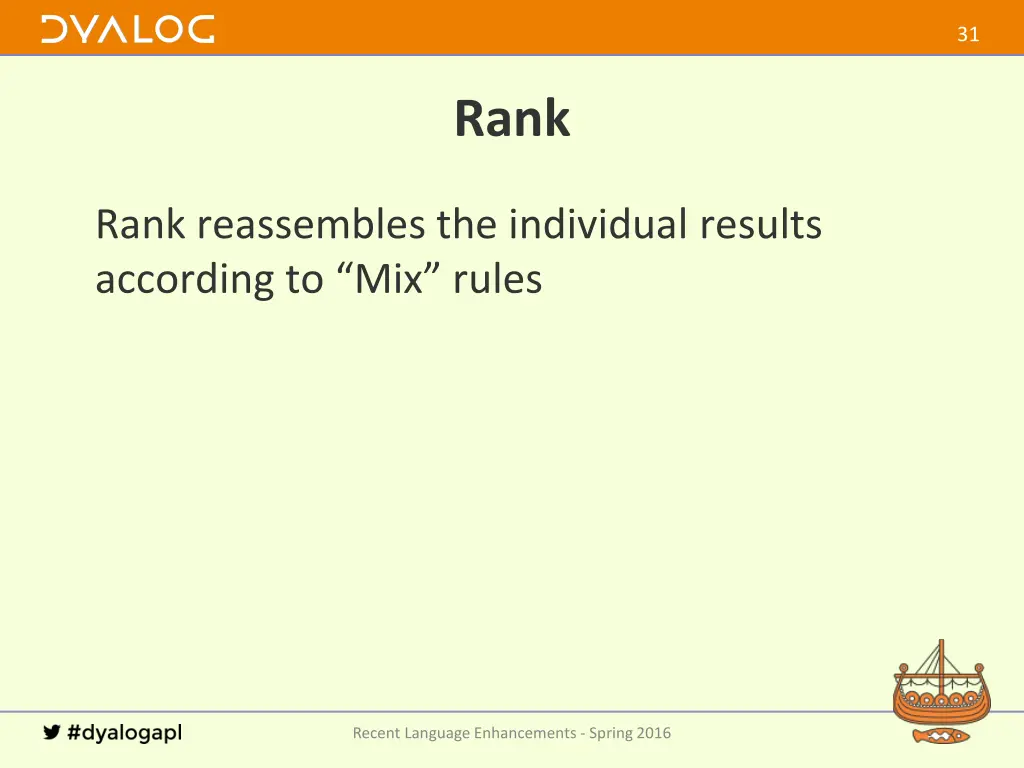 DYALOG

31

Rank

Rank reassembles the individual results according to “Mix” rules

#dyalogapl

Recent Language Enhancements - Spring 2016